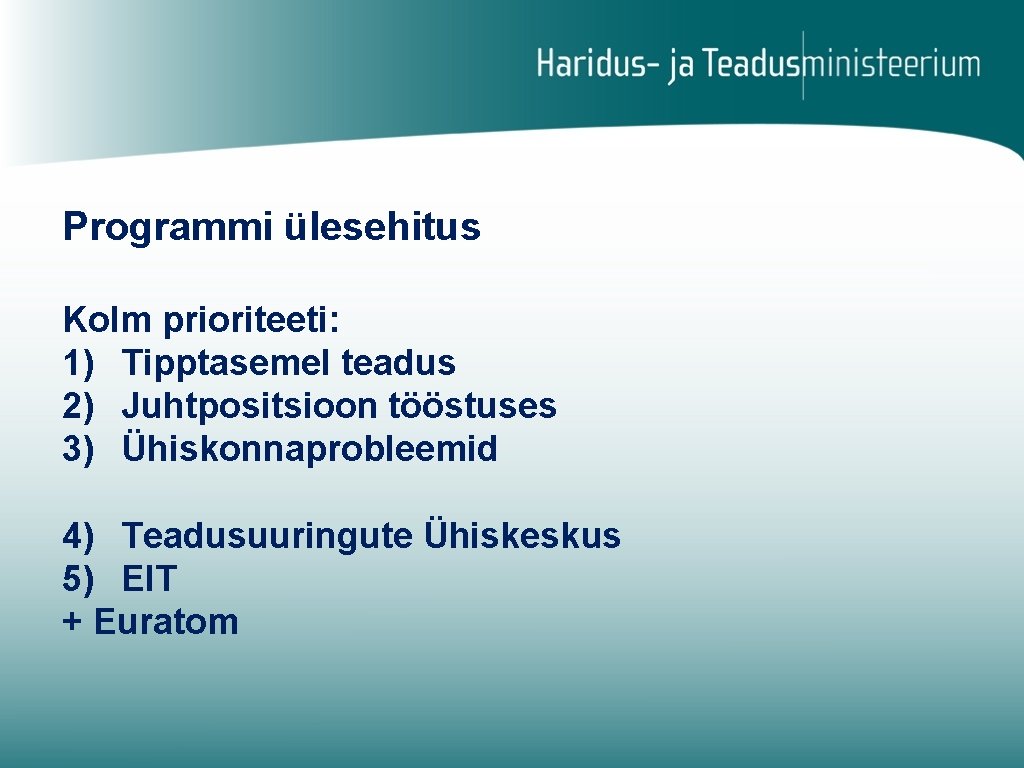 Haridus- ja Teadusministeerium

Programmi ülesehitus

Kolm prioriteeti:
1) Tipptasemel teadus
2) Juhtpositsioon tööstuses
3) Ühiskonnaprobleemid

4) Teadusuuringute Ühiskeskus
5) EIT
+ Euratom